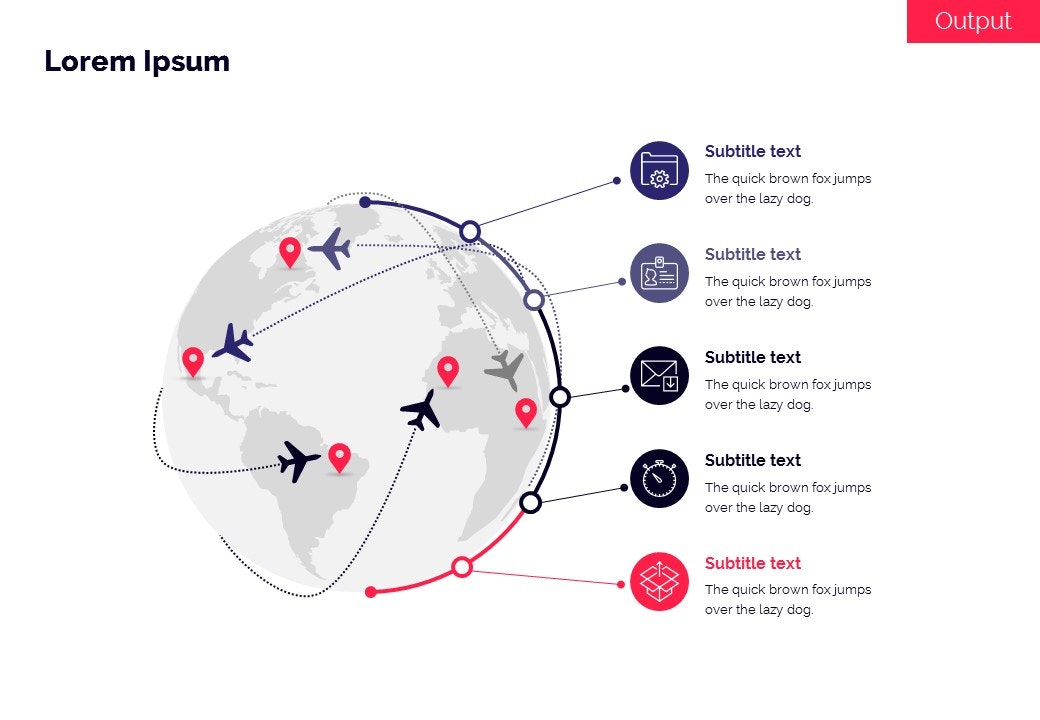 Output

Lorem Ipsum

Subtitle text
The quick brown fox jumps over the lazy dog.

Subtitle text
The quick brown fox jumps over the lazy dog.

Subtitle text
The quick brown fox jumps over the lazy dog.

Subtitle text
The quick brown fox jumps over the lazy dog.

Subtitle text
The quick brown fox jumps over the lazy dog.